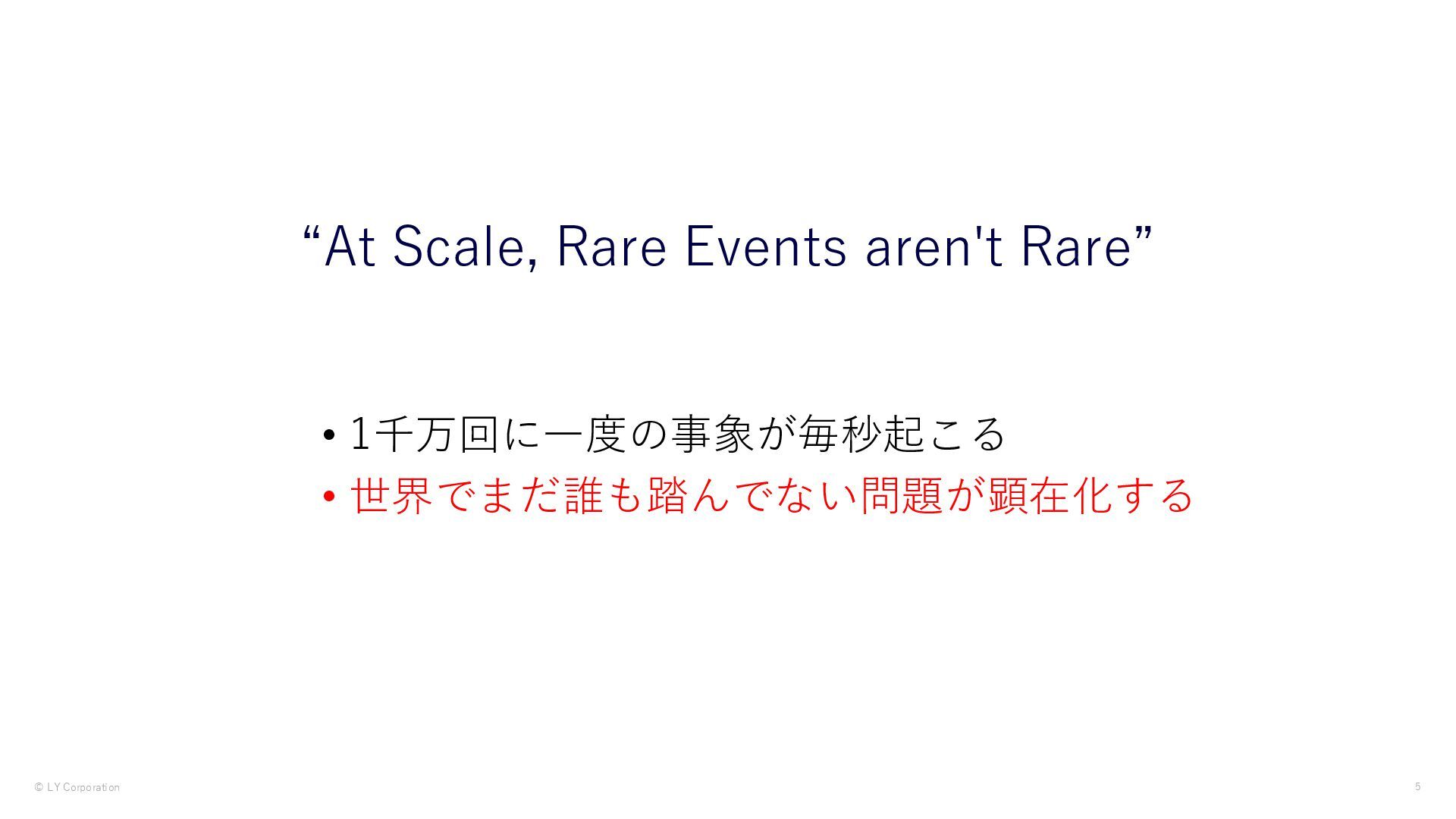 “At Scale, Rare Events aren't Rare”

• 1千万回に一度の事象が毎秒起こる
• 世界でまだ誰も踏んでない問題が顕在化する

© LY Corporation

5